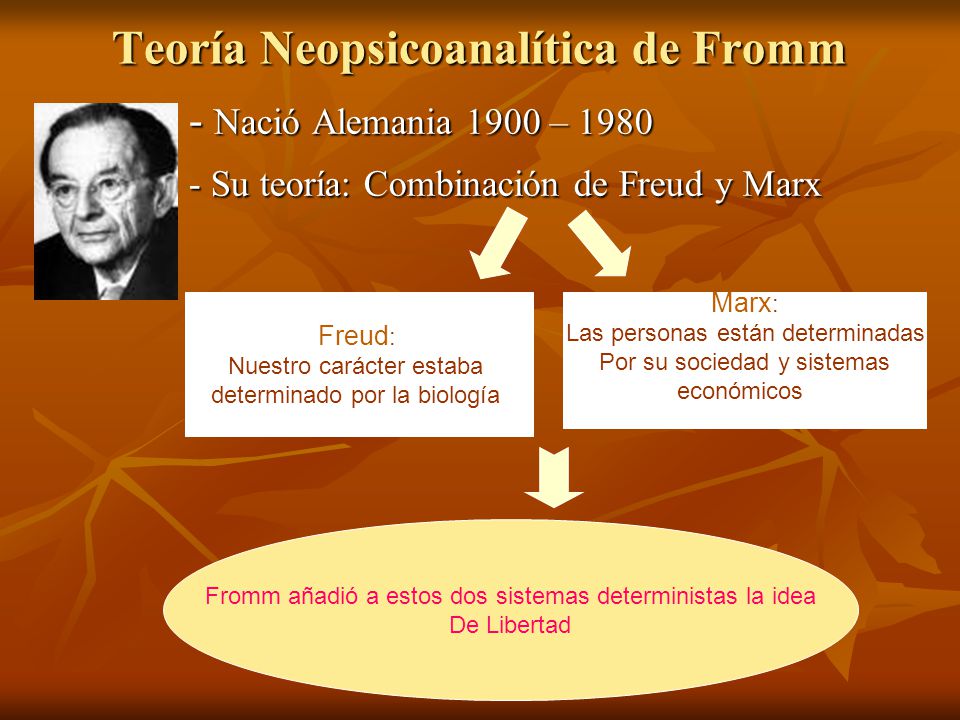 Teoría Neopsicoanalítica de Fromm

- Nació Alemania 1900 – 1980

- Su teoría: Combinación de Freud y Marx

Freud:
Nuestro carácter estaba determinado por la biología

Marx:
Las personas están determinadas Por su sociedad y sistemas económicos

Fromm añadió a estos dos sistemas deterministas la idea De Libertad